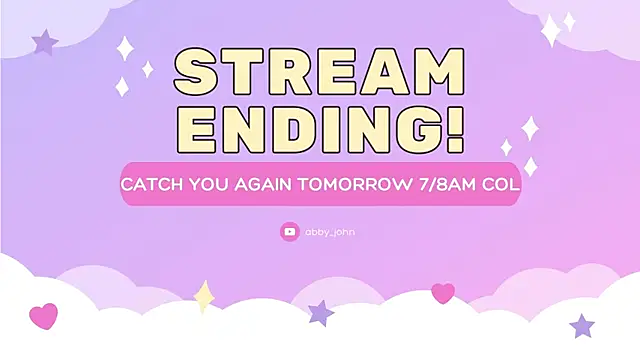 STREAM ENDING!

CATCH YOU AGAIN TOMORROW 7/8AM COL

abby_john